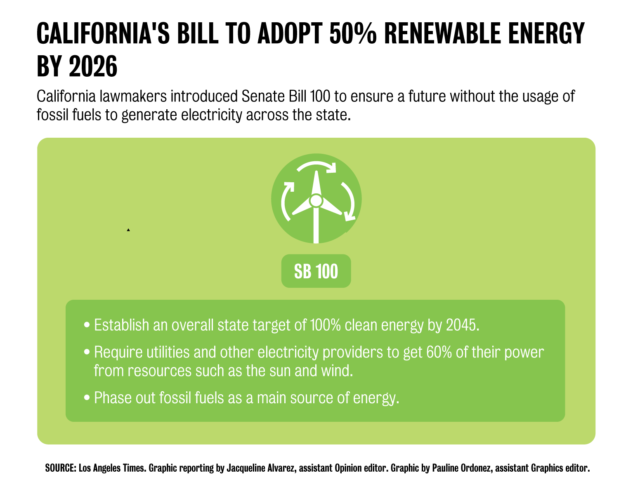 CALIFORNIA'S BILL TO ADOPT 50% RENEWABLE ENERGY BY 2026

California lawmakers introduced Senate Bill 100 to ensure a future without the usage of fossil fuels to generate electricity across the state.

SB 100

• Establish an overall state target of 100% clean energy by 2045.
• Require utilities and other electricity providers to get 60% of their power from resources such as the sun and wind.
• Phase out fossil fuels as a main source of energy.

SOURCE: Los Angeles Times. Graphic reporting by Jacqueline Alvarez, assistant Opinion editor. Graphic by Pauline Ordonez, assistant Graphics editor.